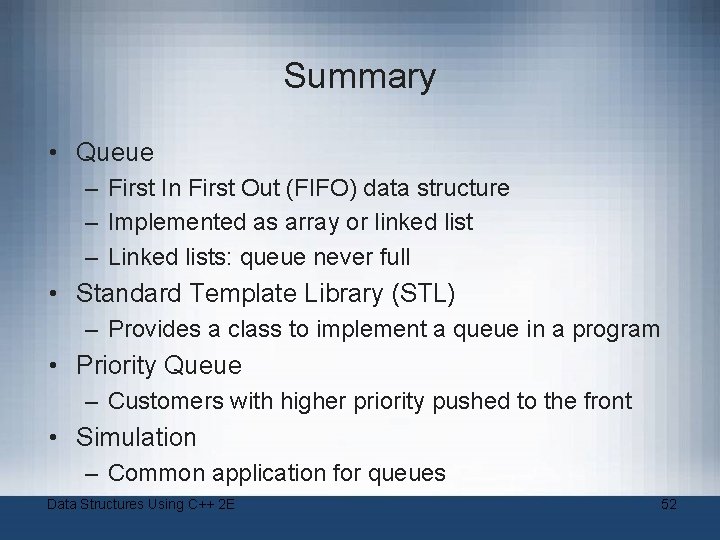 Summary

• Queue
– First In First Out (FIFO) data structure
– Implemented as array or linked list
– Linked lists: queue never full
• Standard Template Library (STL)
– Provides a class to implement a queue in a program
• Priority Queue
– Customers with higher priority pushed to the front
• Simulation
– Common application for queues

Data Structures Using C++ 2E

52